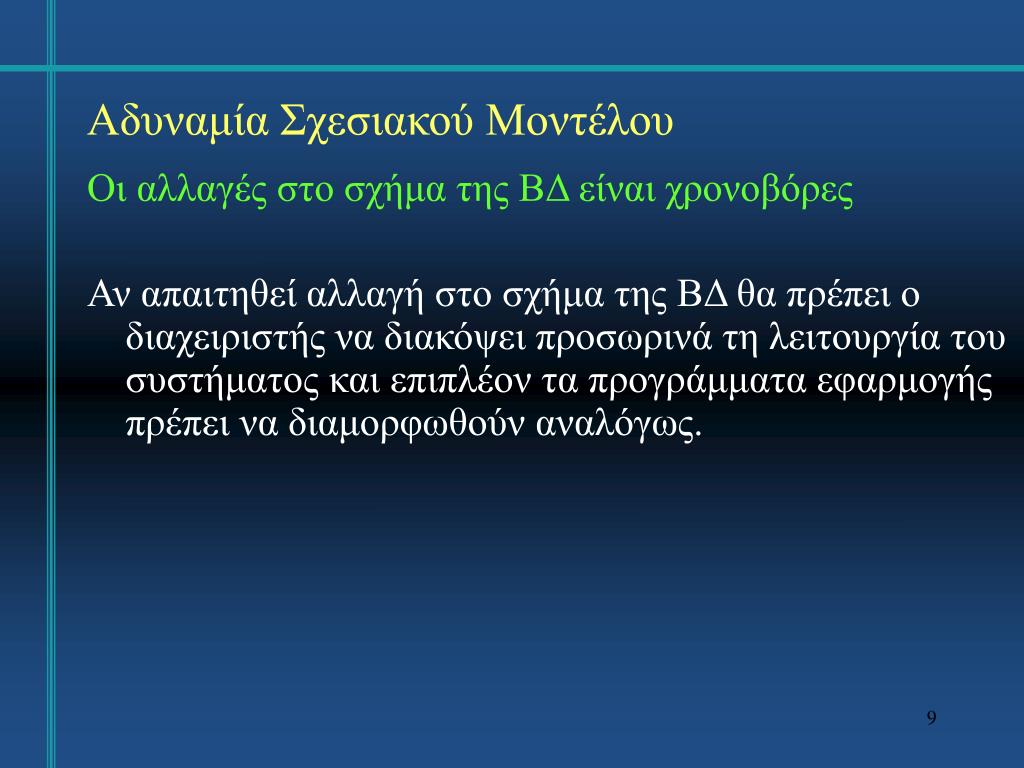 Αδυναμία Σχεσιακού Μοντέλου

Οι αλλαγές στο σχήμα της ΒΔ είναι χρονοβόρες

Αν απαιτηθεί αλλαγή στο σχήμα της ΒΔ θα πρέπει ο διαχειριστής να διακόψει προσωρινά τη λειτουργία του συστήματος και επιπλέον τα προγράμματα εφαρμογής πρέπει να διαμορφωθούν αναλόγως.

9